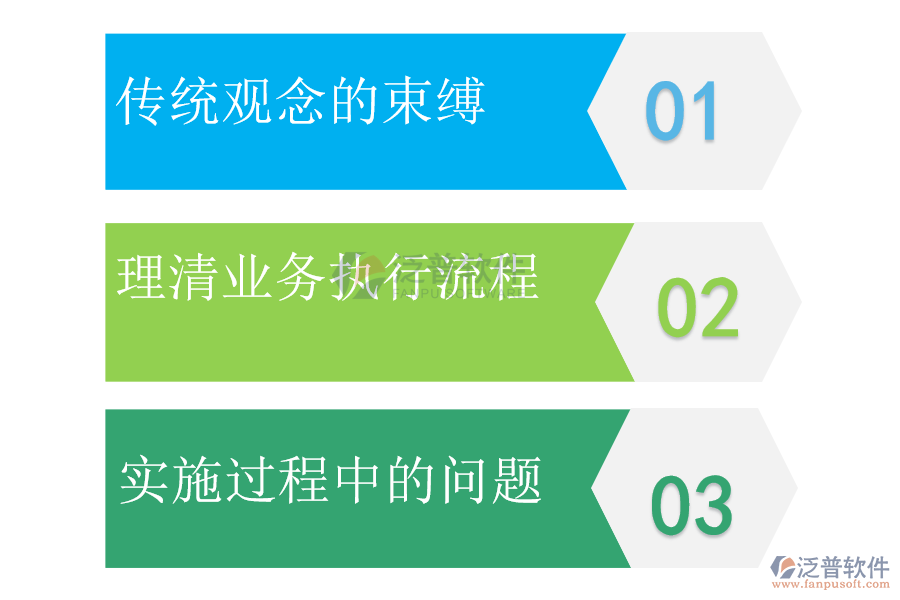 传统观念的束缚

01

理清业务执行流程

02

实施过程中的问题

03

泛普软件
www.fanpusoft.com